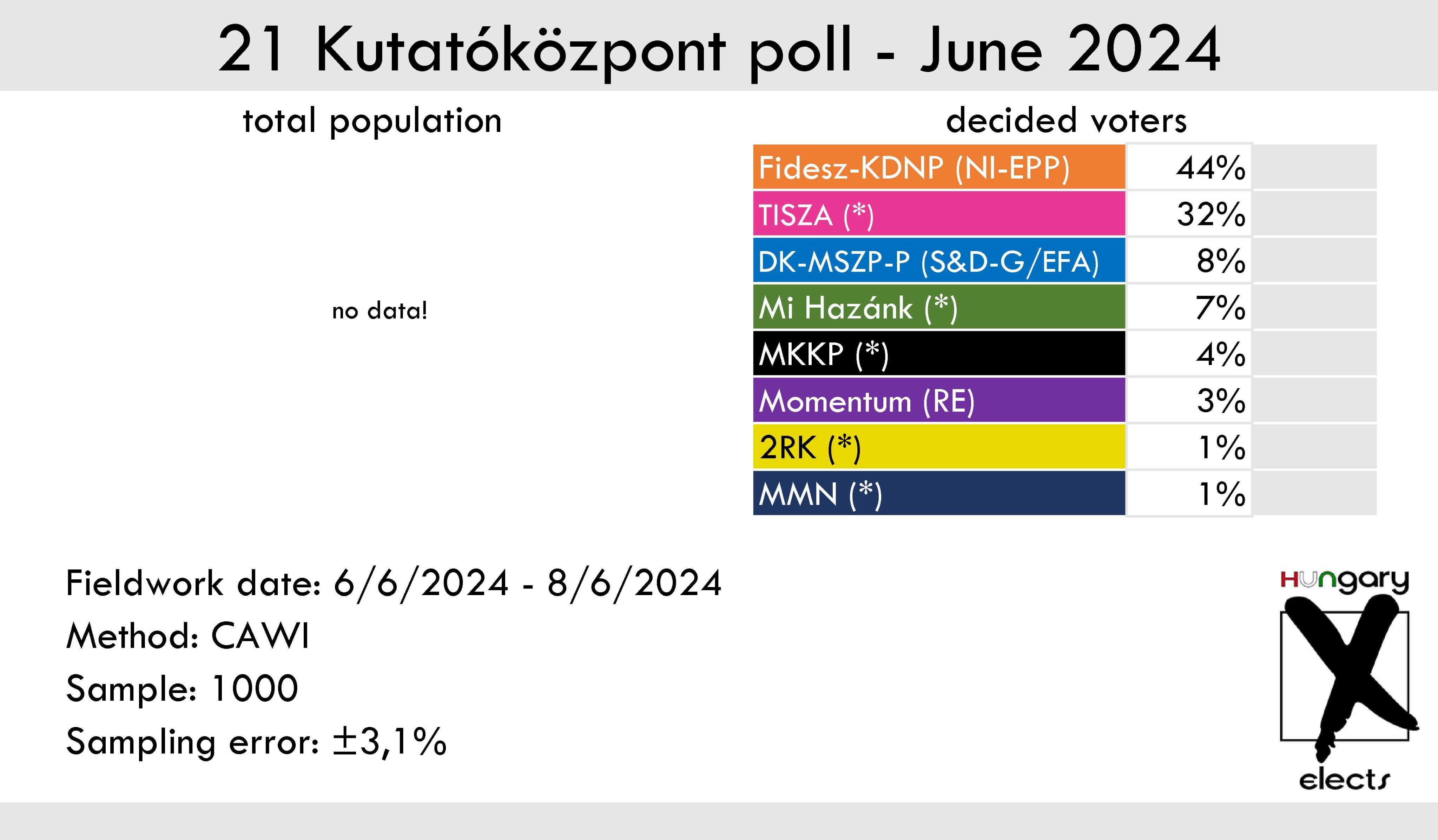 21 Kutatóközpont poll - June 2024

total population

no data!

decided voters

| Fidesz-KDNP (NI-EPP) | 44% |
|---|---|
| TISZA (*) | 32% |
| DK-MSZP-P (S&D-G/EFA) | 8% |
| Mi Hazánk (*) | 7% |
| MKKP (*) | 4% |
| Momentum (RE) | 3% |
| 2RK (*) | 1% |
| MMN (*) | 1% |

Fieldwork date: 6/6/2024 - 8/6/2024
Method: CAWI
Sample: 1000
Sampling error: ±3,1%

Hungary
elects